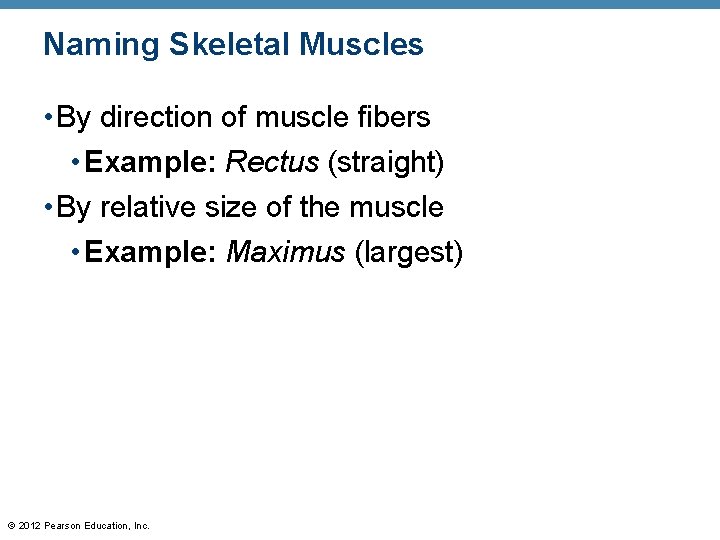 Naming Skeletal Muscles

• By direction of muscle fibers
  • Example: Rectus (straight)
• By relative size of the muscle
  • Example: Maximus (largest)

© 2012 Pearson Education, Inc.